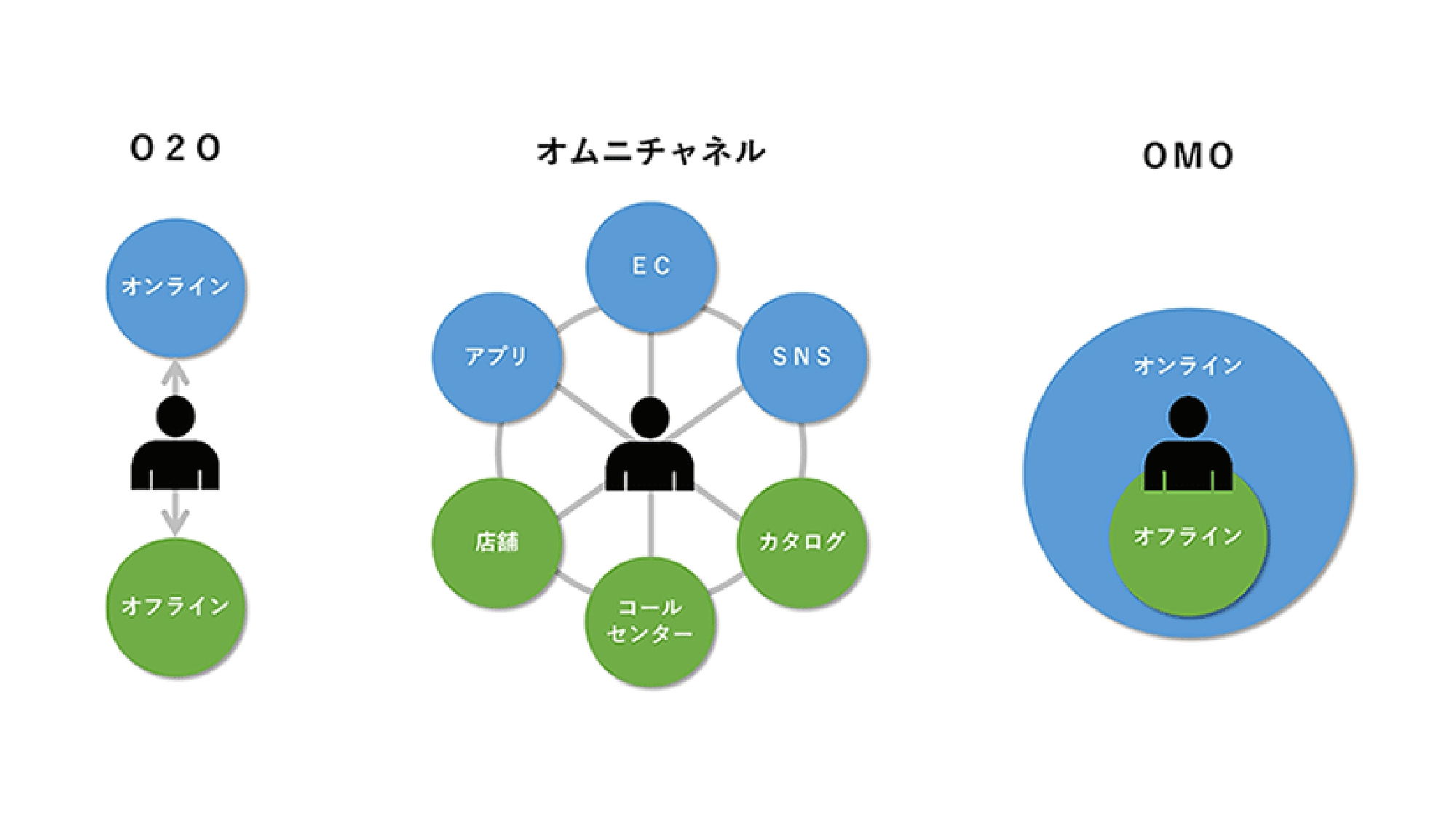 O2O

オンライン

オフライン

オムニチャネル

EC

アプリ

SNS

店舗

カタログ

コール
センター

OMO

オンライン

オフライン